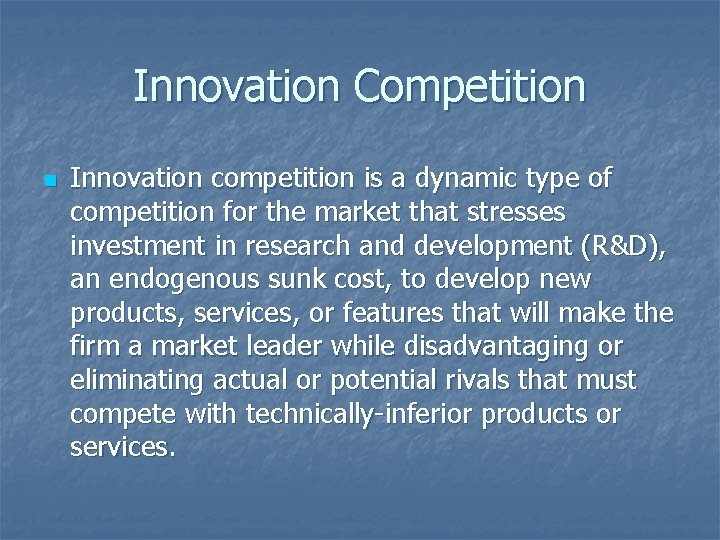 Innovation Competition

Innovation competition is a dynamic type of competition for the market that stresses investment in research and development (R&D), an endogenous sunk cost, to develop new products, services, or features that will make the firm a market leader while disadvantaging or eliminating actual or potential rivals that must compete with technically-inferior products or services.